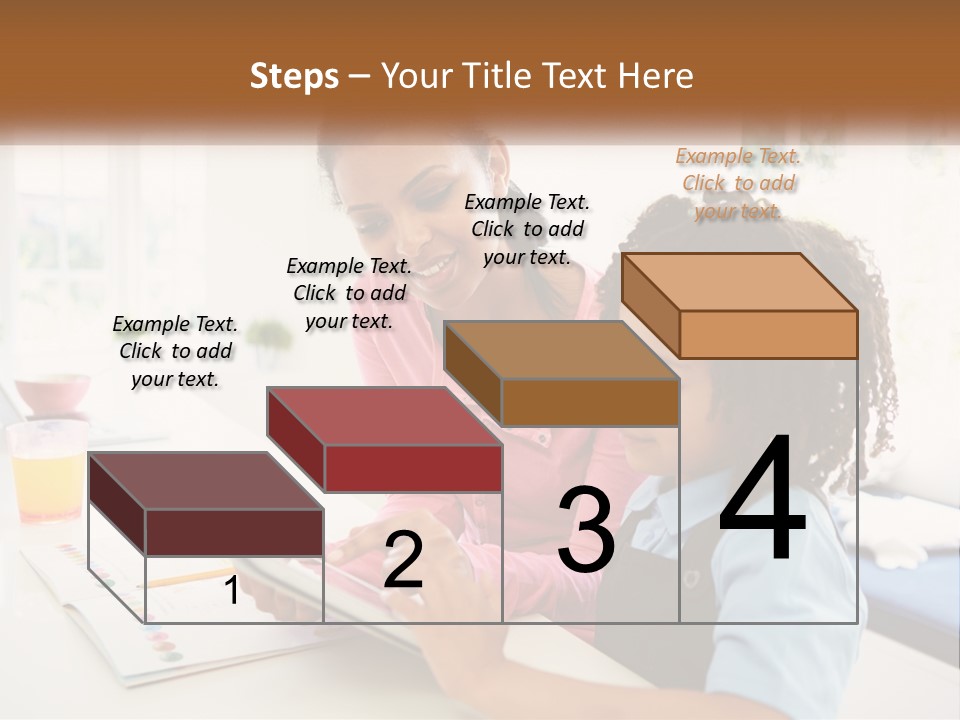 Steps – Your Title Text Here

Example Text. Click to add your text.

Example Text. Click to add your text.

Example Text. Click to add your text.

Example Text. Click to add your text.

1

2

3

4